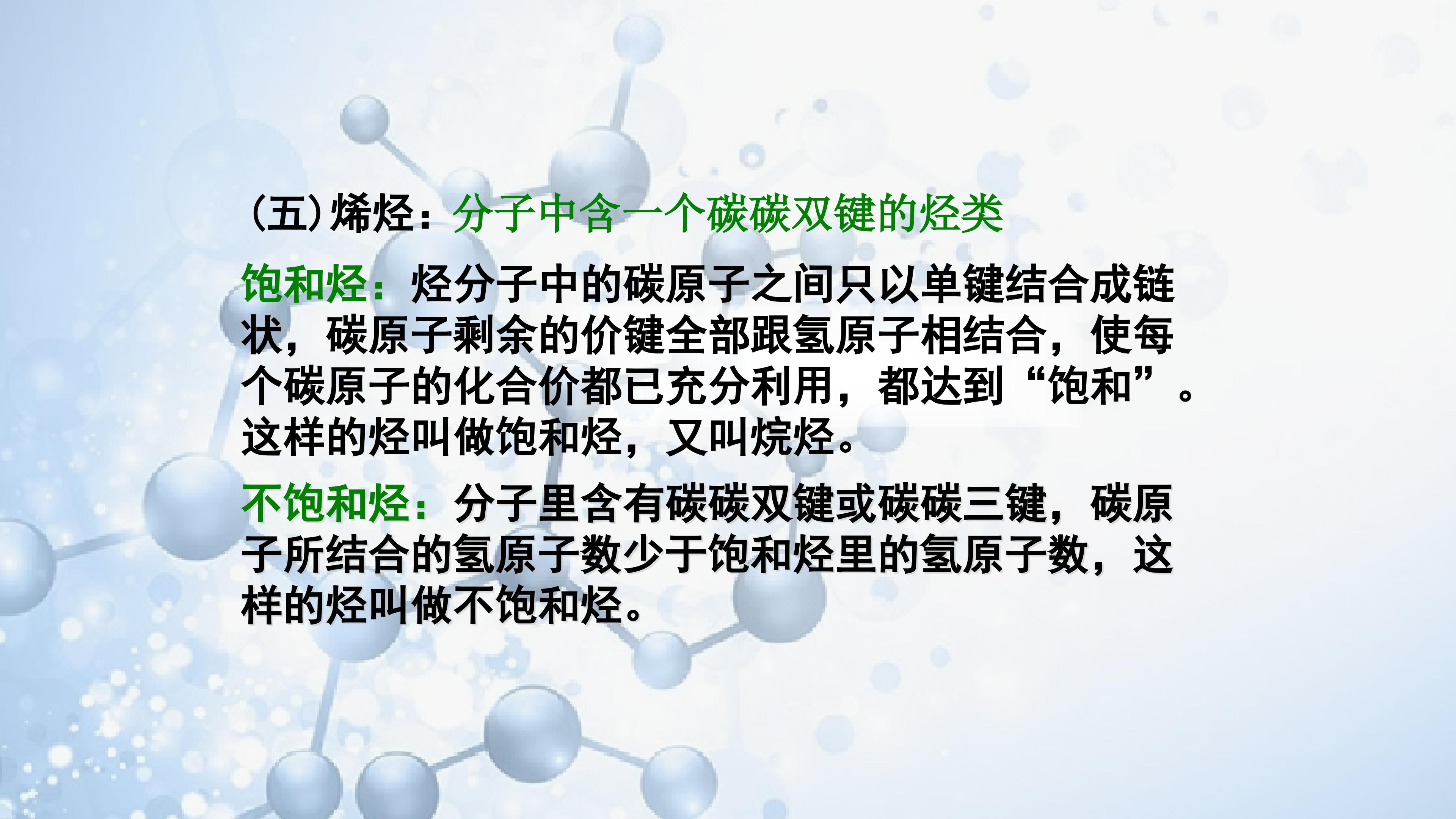 (五)烯烃：分子中含一个碳碳双键的烃类

饱和烃：烃分子中的碳原子之间只以单键结合成链状，碳原子剩余的价键全部跟氢原子相结合，使每个碳原子的化合价都已充分利用，都达到“饱和”。这样的烃叫做饱和烃，又叫烷烃。

不饱和烃：分子里含有碳碳双键或碳碳三键，碳原子所结合的氢原子数少于饱和烃里的氢原子数，这样的烃叫做不饱和烃。